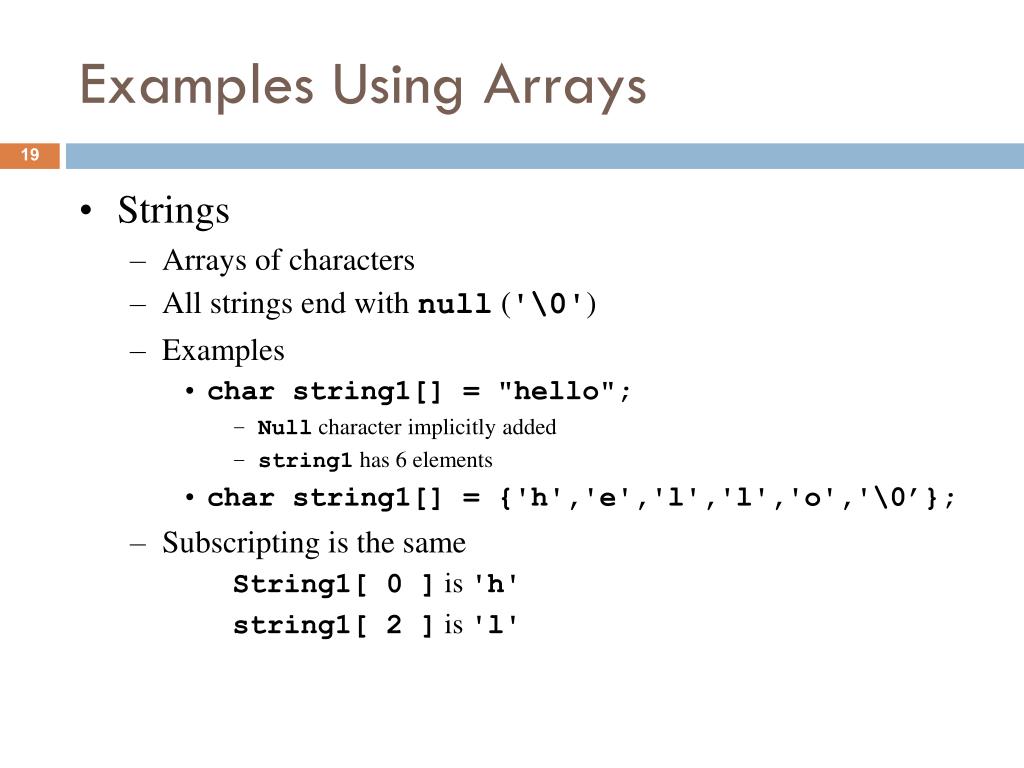 Examples Using Arrays

19

• Strings
– Arrays of characters
– All strings end with null ('\0')
– Examples
• char string1[] = "hello";
– Null character implicitly added
– string1 has 6 elements
• char string1[] = {'h','e','l','l','o','\0’};
– Subscripting is the same
String1[ 0 ] is 'h'
string1[ 2 ] is 'l'